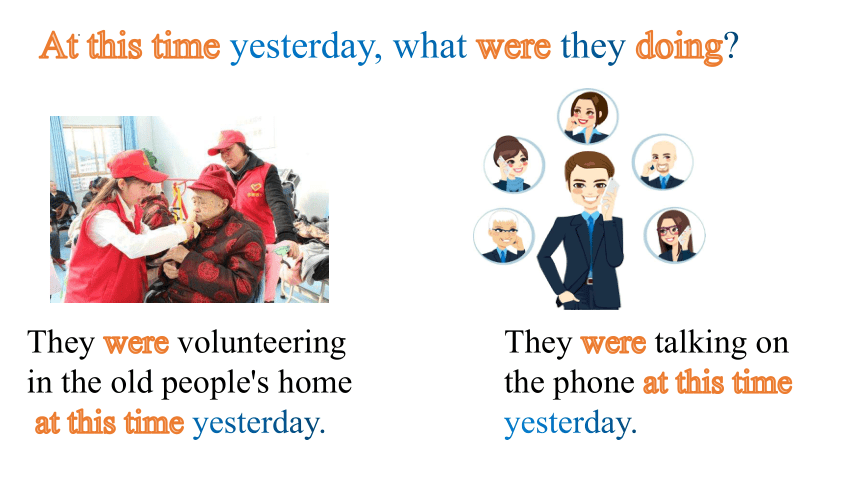 At this time yesterday, what were they doing?

They were volunteering in the old people's home at this time yesterday.

They were talking on the phone at this time yesterday.